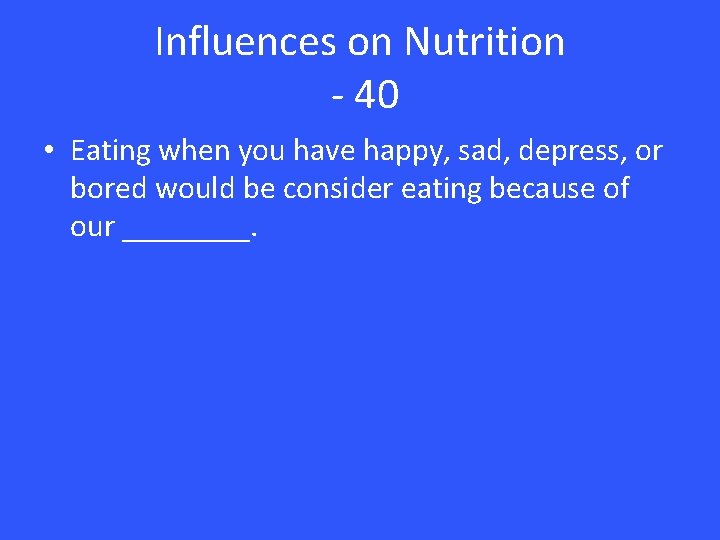 Influences on Nutrition
- 40

• Eating when you have happy, sad, depress, or bored would be consider eating because of our ________.